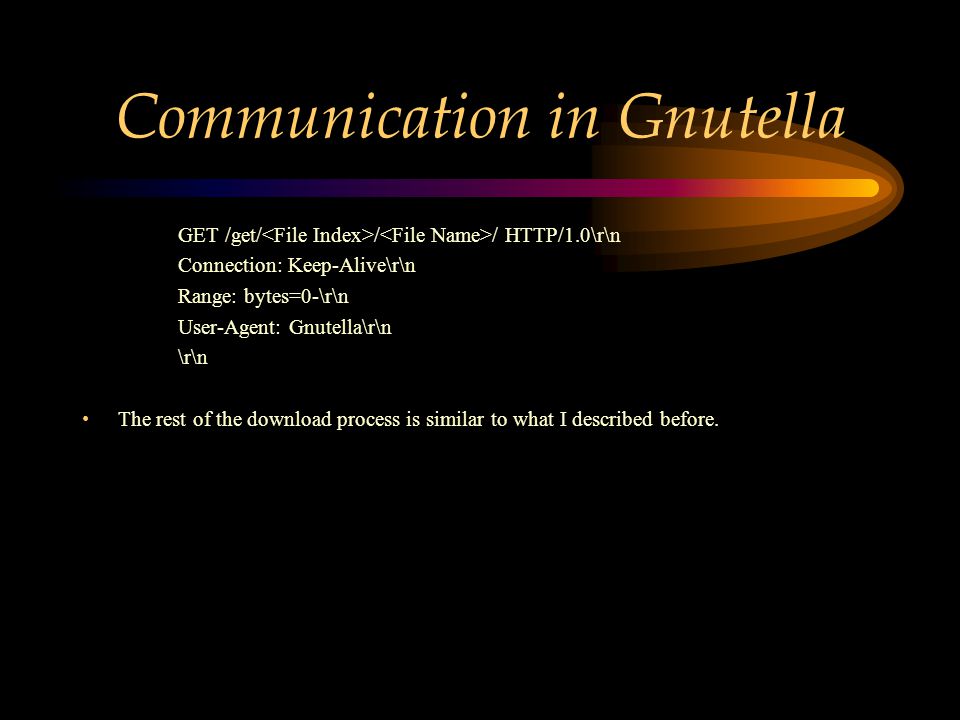 Communication in Gnutella

GET /get/<File Index>/<File Name>/ HTTP/1.0\r\n
Connection: Keep-Alive\r\n
Range: bytes=0-\r\n
User-Agent: Gnutella\r\n
\r\n

• The rest of the download process is similar to what I described before.